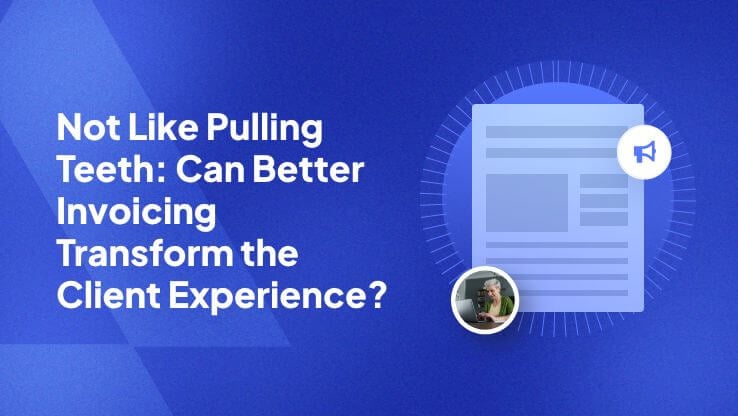 Not Like Pulling Teeth: Can Better Invoicing Transform the Client Experience?